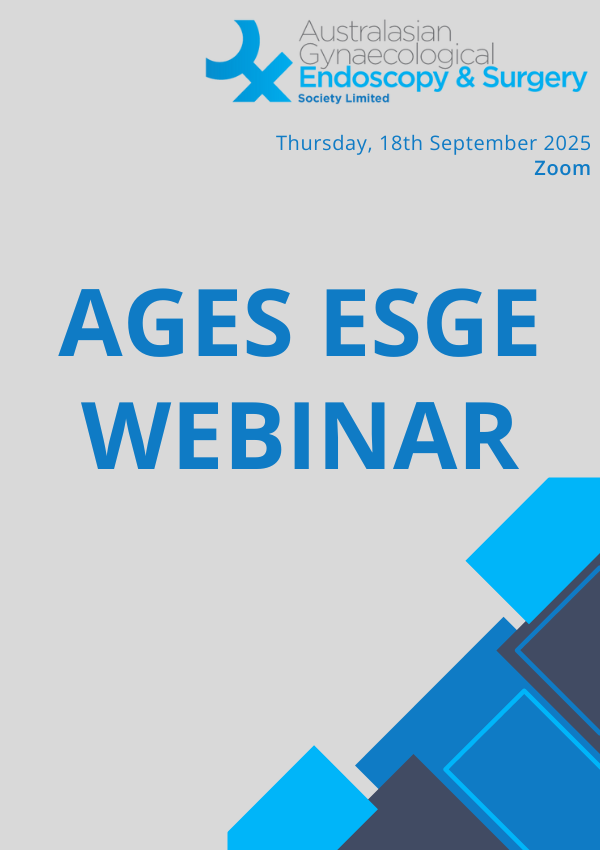 Australasian Gynaecological Endoscopy & Surgery Society Limited

Thursday, 18th September 2025
Zoom

AGES ESGE WEBINAR